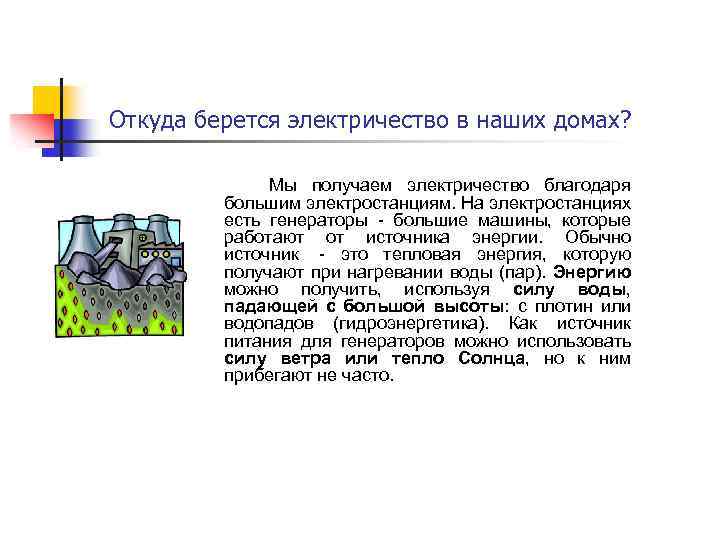 Откуда берется электричество в наших домах?

Мы получаем электричество благодаря большим электростанциям. На электростанциях есть генераторы - большие машины, которые работают от источника энергии. Обычно источник - это тепловая энергия, которую получают при нагревании воды (пар). Энергию можно получить, используя силу воды, падающей с большой высоты: с плотин или водопадов (гидроэнергетика). Как источник питания для генераторов можно использовать силу ветра или тепло Солнца, но к ним прибегают не часто.